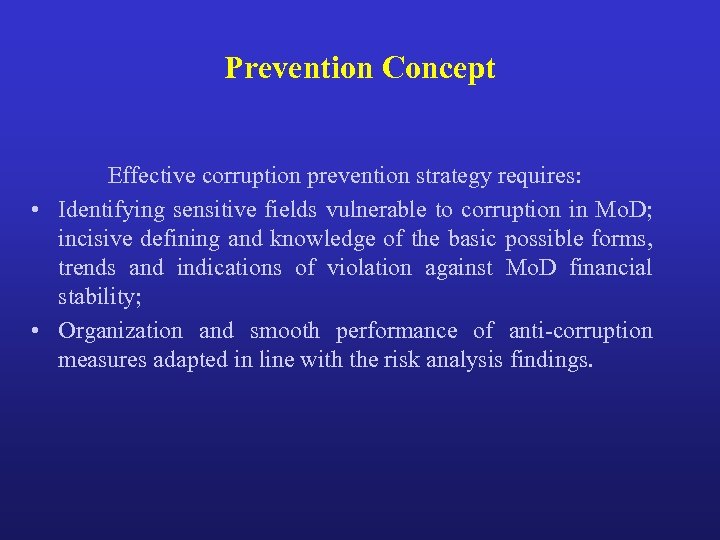 Prevention Concept

Effective corruption prevention strategy requires:

• Identifying sensitive fields vulnerable to corruption in MoD; incisive defining and knowledge of the basic possible forms, trends and indications of violation against MoD financial stability;

• Organization and smooth performance of anti-corruption measures adapted in line with the risk analysis findings.